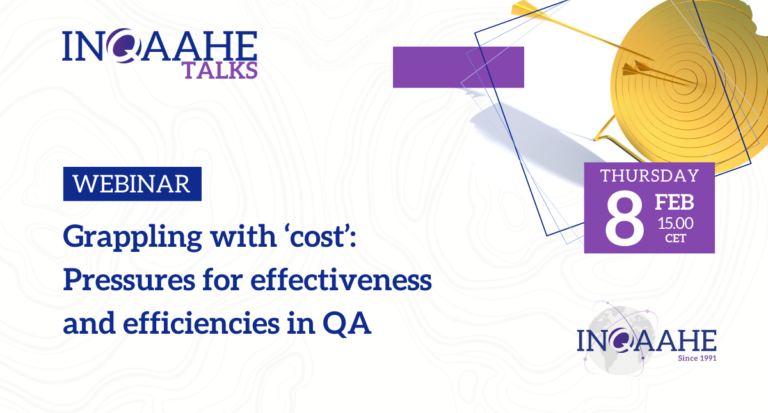 INQAAHE TALKS

WEBINAR

Grappling with ‘cost’: Pressures for effectiveness and efficiencies in QA

THURSDAY 8 FEB 15.00 CET

INQAAHE Since 1991